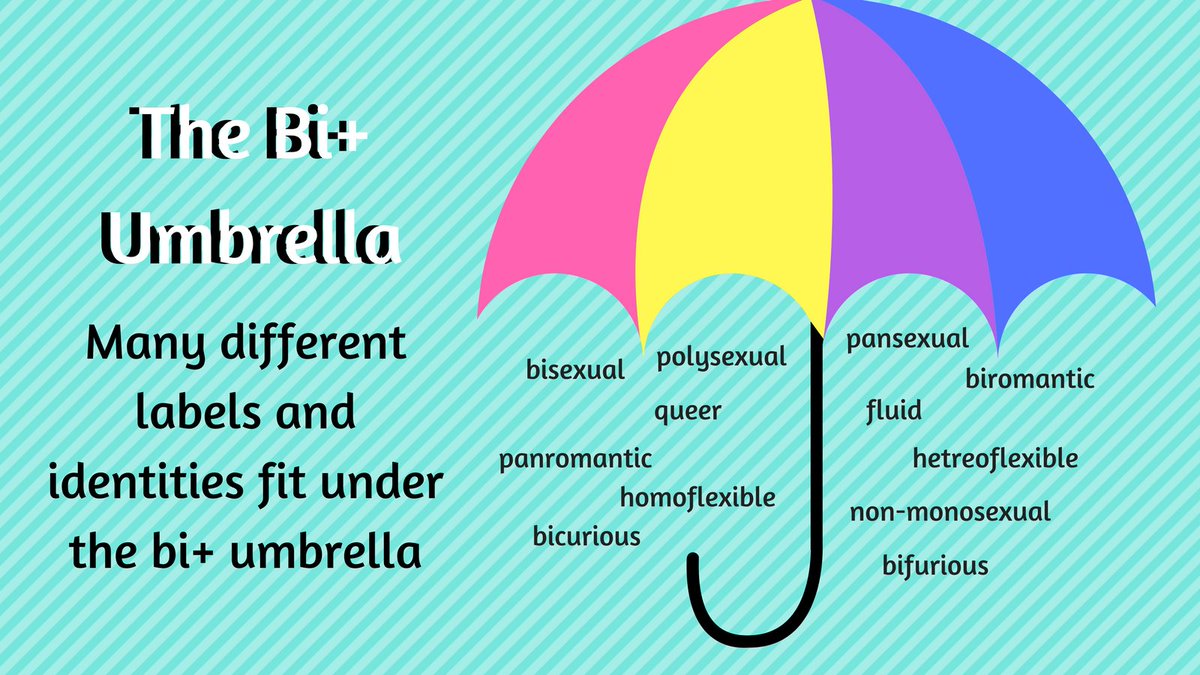 The Bi+ Umbrella

Many different labels and identities fit under the bi+ umbrella

bisexual
polysexual
queer
panromantic
homoflexible
bicurious
pansexual
biromantic
fluid
hetreoflexible
non-monosexual
bifurious